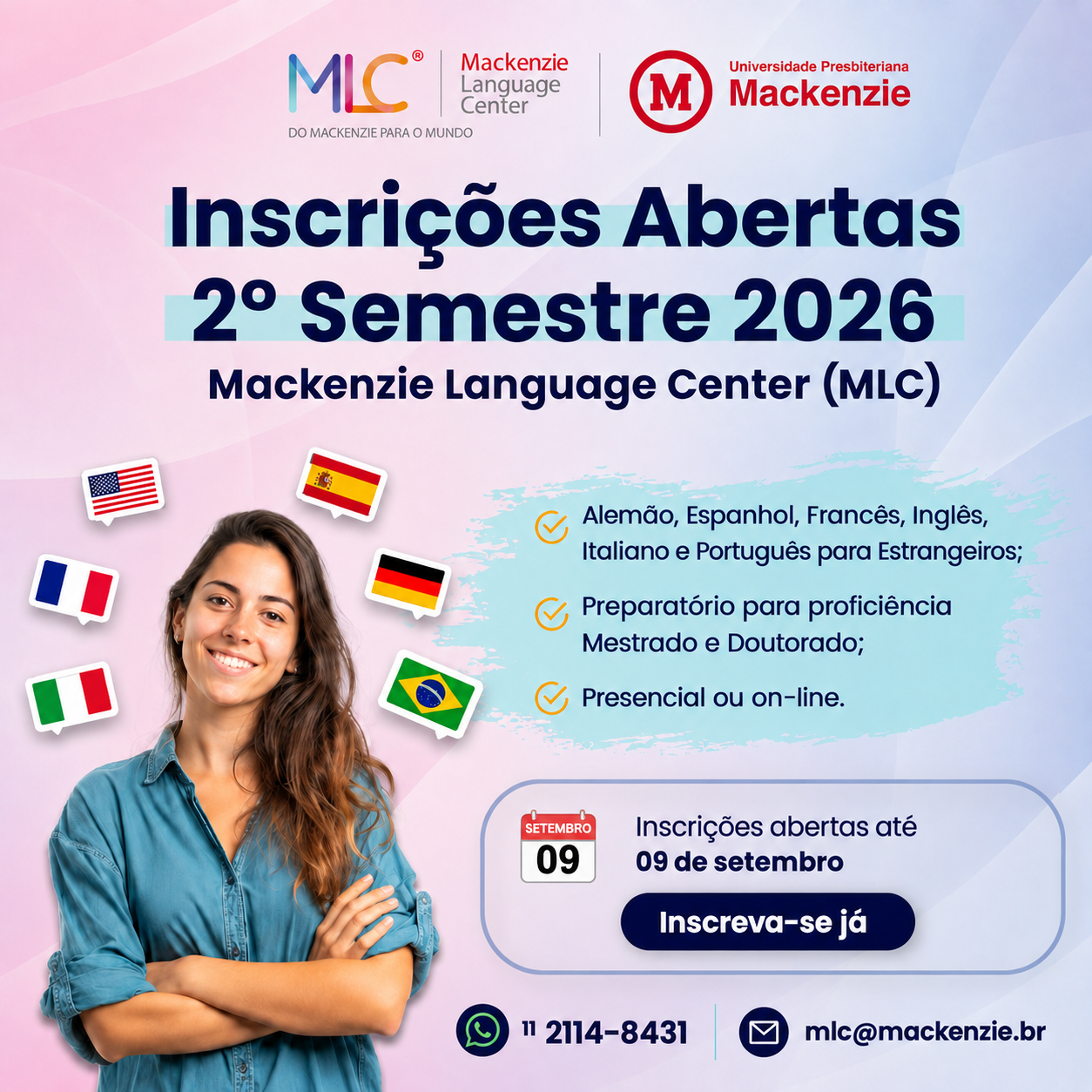 MLC®
Mackenzie Language Center
DO MACKENZIE PARA O MUNDO

M
Universidade Presbiteriana
Mackenzie

Inscrições Abertas
2º Semestre 2026
Mackenzie Language Center (MLC)

Alemão, Espanhol, Francês, Inglês, Italiano e Português para Estrangeiros;

Preparatório para proficiência Mestrado e Doutorado;

Presencial ou on-line.

SETEMBRO
09

Inscrições abertas até
09 de setembro

Inscreva-se já

11 2114-8431

mlc@mackenzie.br